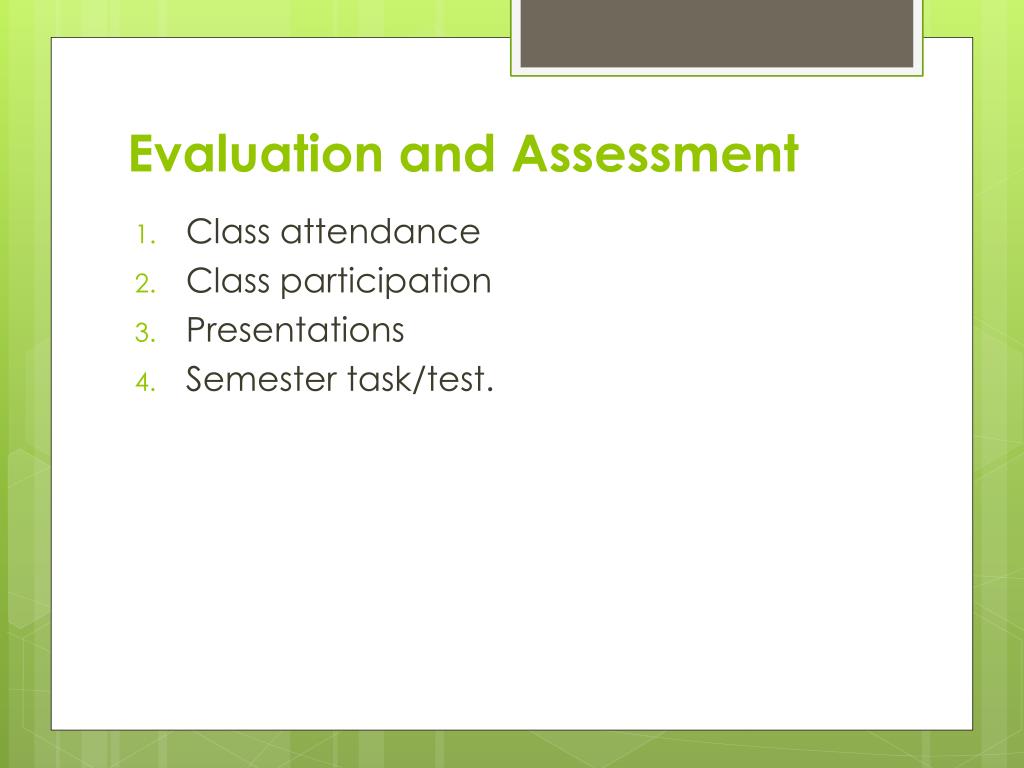 Evaluation and Assessment

1. Class attendance
2. Class participation
3. Presentations
4. Semester task/test.